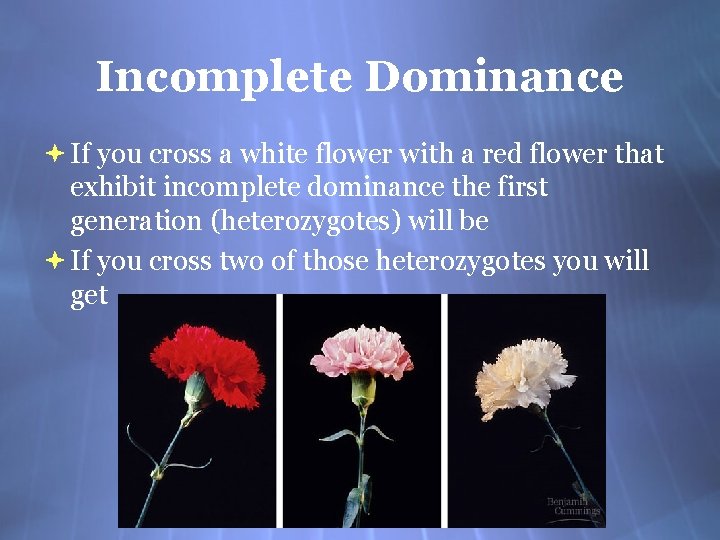 Incomplete Dominance

If you cross a white flower with a red flower that exhibit incomplete dominance the first generation (heterozygotes) will be

If you cross two of those heterozygotes you will get

Benjamin Cummings